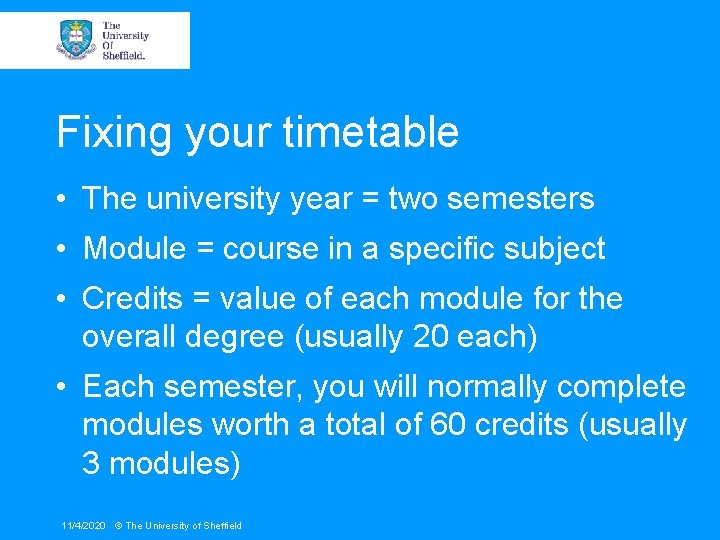 The University Of Sheffield.

Fixing your timetable

• The university year = two semesters
• Module = course in a specific subject
• Credits = value of each module for the overall degree (usually 20 each)
• Each semester, you will normally complete modules worth a total of 60 credits (usually 3 modules)

11/4/2020 © The University of Sheffield